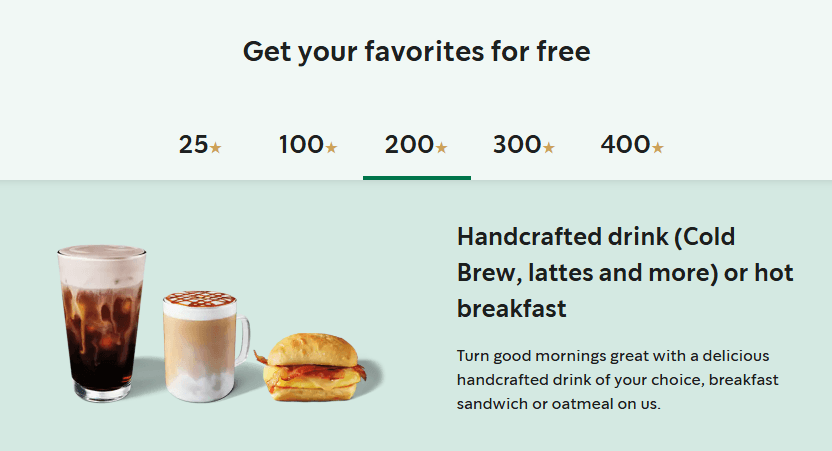 Get your favorites for free

25★ 100★ 200★ 300★ 400★

Handcrafted drink (Cold Brew, lattes and more) or hot breakfast

Turn good mornings great with a delicious handcrafted drink of your choice, breakfast sandwich or oatmeal on us.